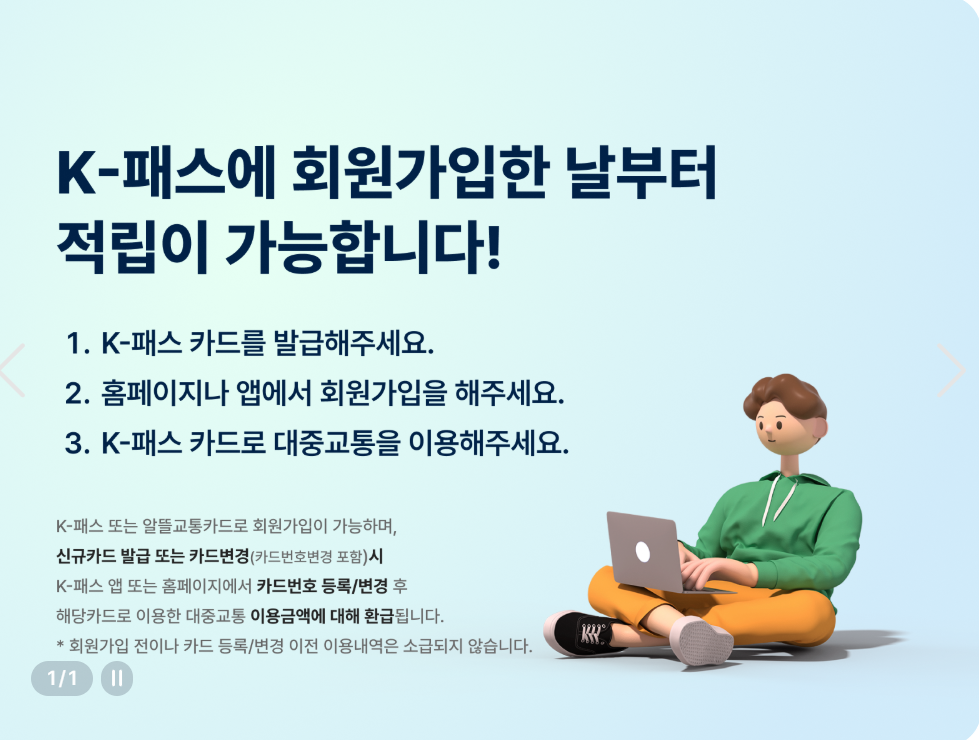 K-패스에 회원가입한 날부터
적립이 가능합니다!

1. K-패스 카드를 발급해주세요.
2. 홈페이지나 앱에서 회원가입을 해주세요.
3. K-패스 카드로 대중교통을 이용해주세요.

K-패스 또는 알뜰교통카드로 회원가입이 가능하며,
신규카드 발급 또는 카드변경(카드번호변경 포함)시
K-패스 앱 또는 홈페이지에서 카드번호 등록/변경 후
해당카드로 이용한 대중교통 이용금액에 대해 환급됩니다.
* 회원가입 전이나 카드 등록/변경 이전 이용내역은 소급되지 않습니다.

1/1